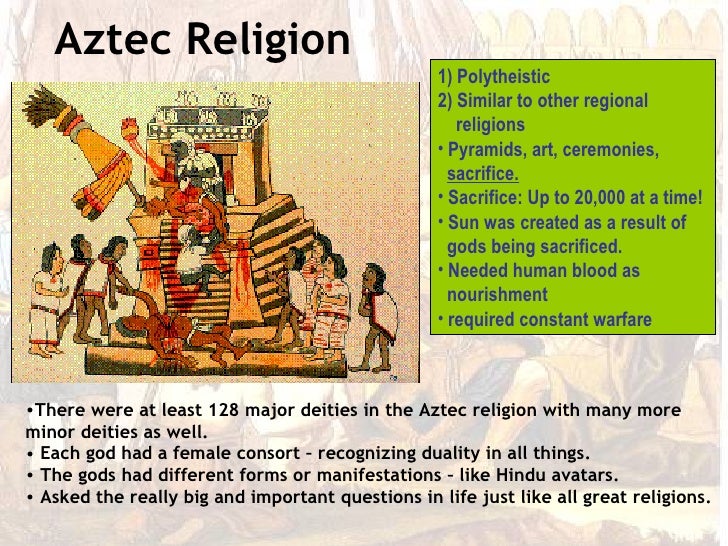 Aztec Religion

1) Polytheistic
2) Similar to other regional religions
• Pyramids, art, ceremonies, sacrifice.
• Sacrifice: Up to 20,000 at a time!
• Sun was created as a result of gods being sacrificed.
• Needed human blood as nourishment
• required constant warfare

•There were at least 128 major deities in the Aztec religion with many more minor deities as well.
• Each god had a female consort – recognizing duality in all things.
• The gods had different forms or manifestations – like Hindu avatars.
• Asked the really big and important questions in life just like all great religions.